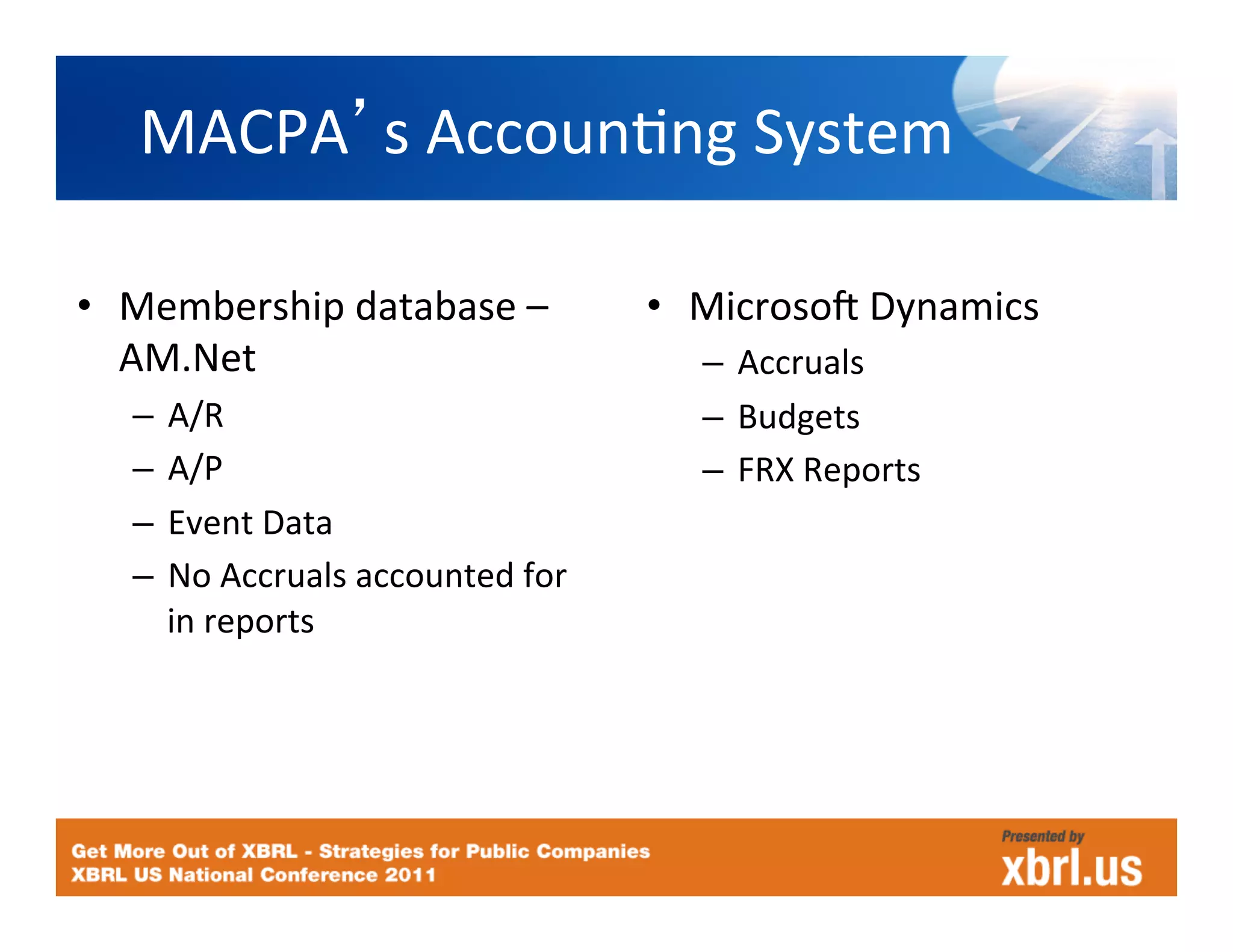 MACPA's Accounting System

• Membership database – AM.Net
– A/R
– A/P
– Event Data
– No Accruals accounted for in reports

• Microsoft Dynamics
– Accruals
– Budgets
– FRX Reports

Get More Out of XBRL - Strategies for Public Companies
XBRL US National Conference 2011

Presented by
xbrl.us